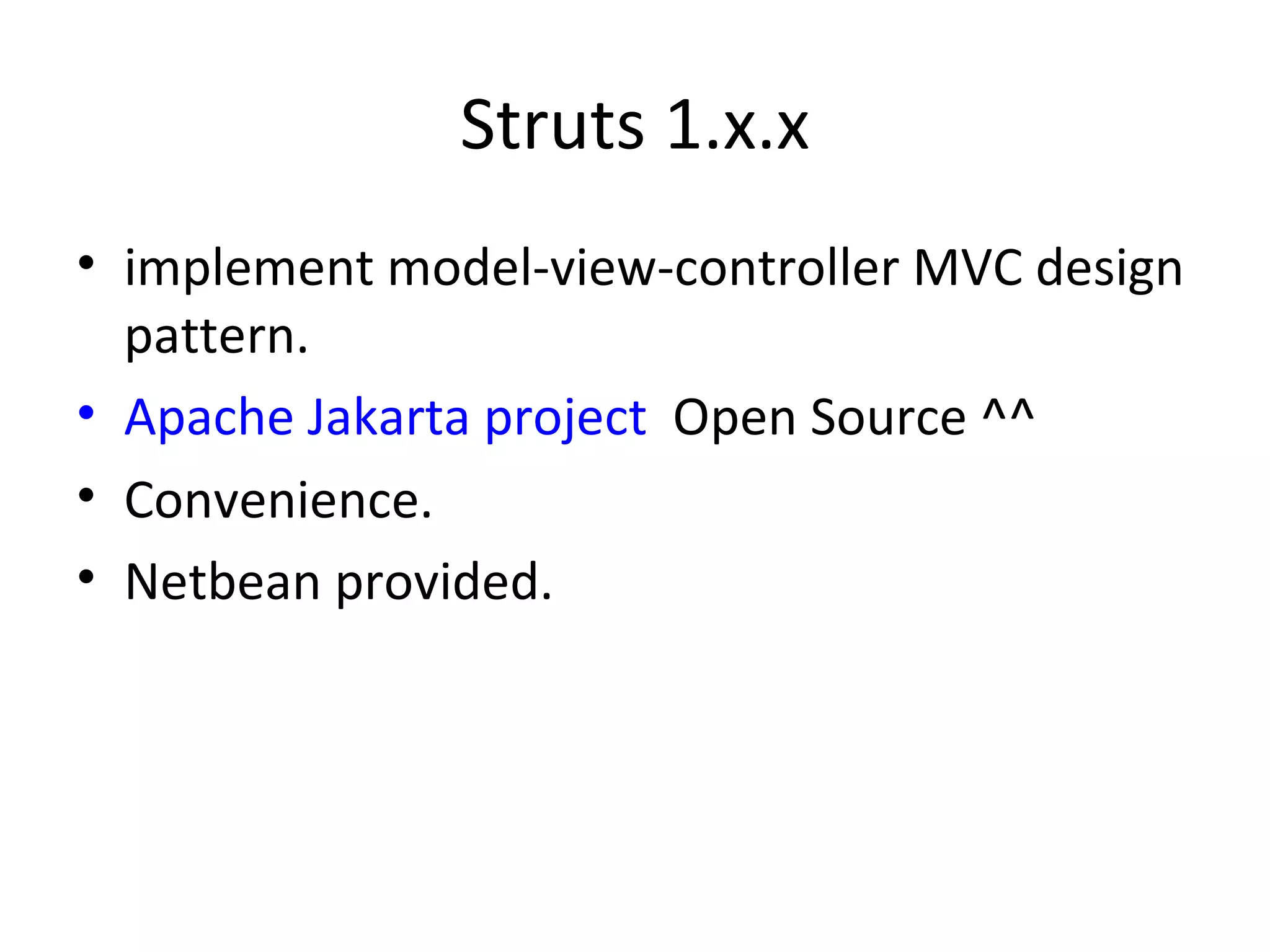 Struts 1.x.x

• implement model-view-controller MVC design pattern.
• Apache Jakarta project Open Source ^^
• Convenience.
• Netbean provided.